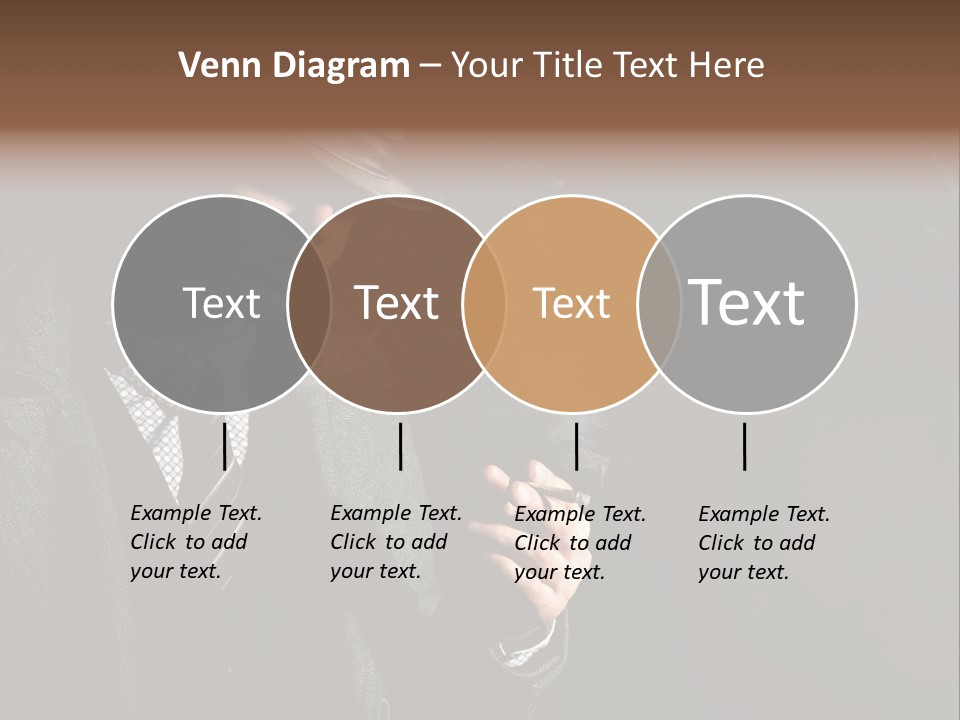 Venn Diagram – Your Title Text Here

Text

Text

Text

Text

Example Text. Click to add your text.

Example Text. Click to add your text.

Example Text. Click to add your text.

Example Text. Click to add your text.